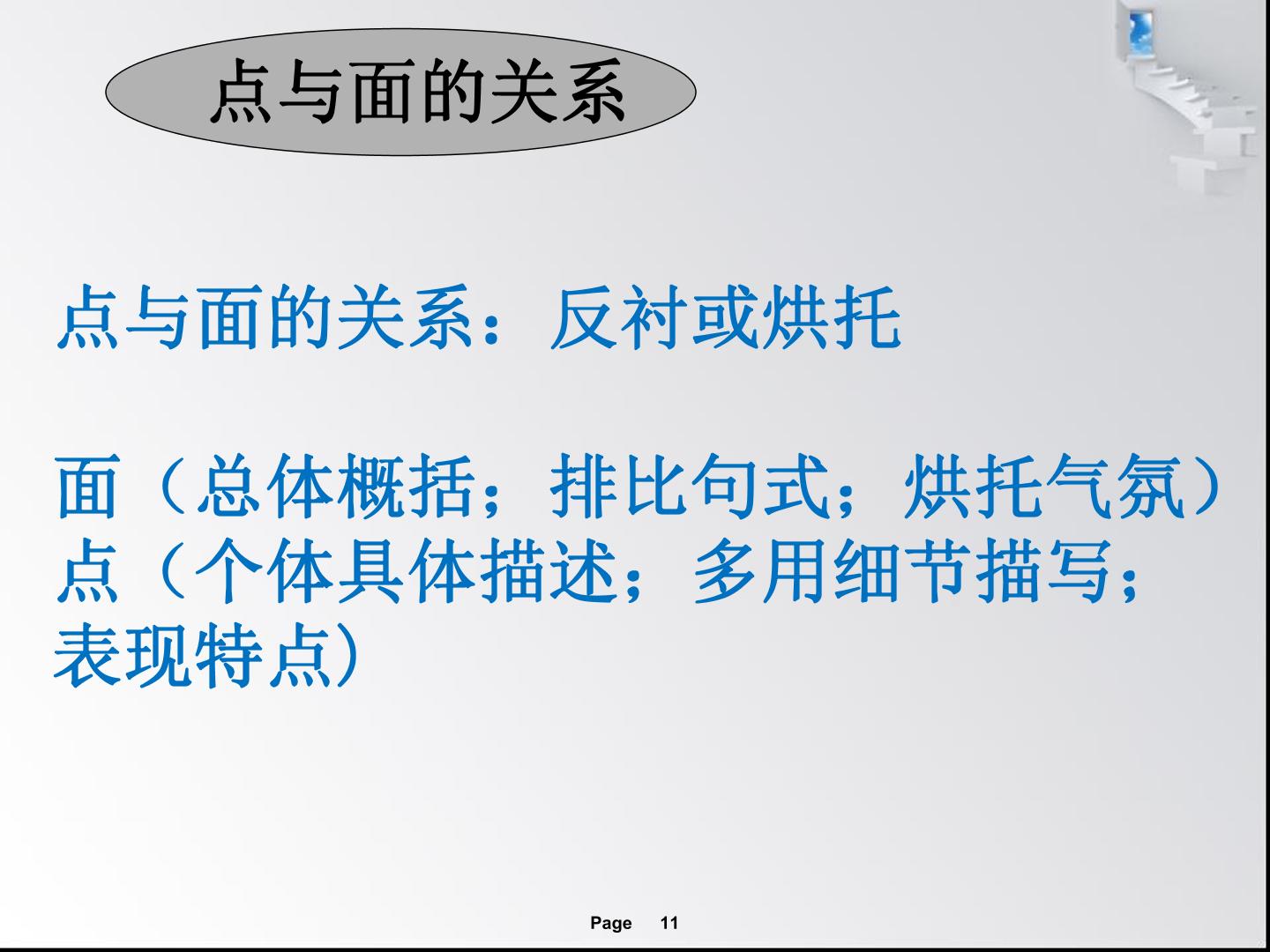 点与面的关系

点与面的关系：反衬或烘托

面（总体概括；排比句式；烘托气氛）
点（个体具体描述；多用细节描写；表现特点）

Page 11